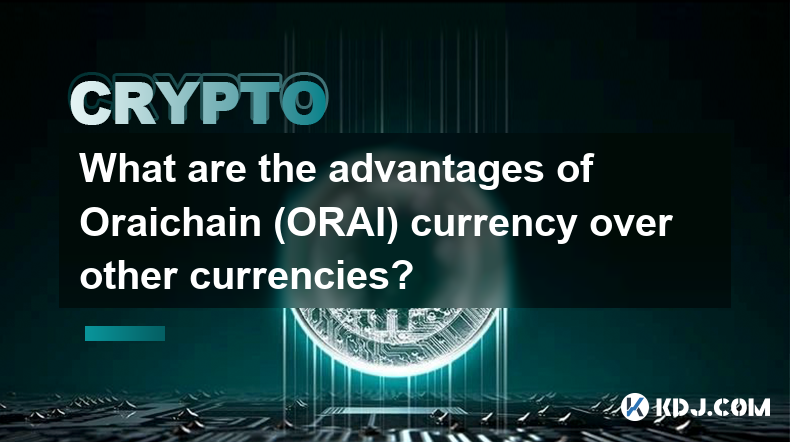 CRYPTO

What are the advantages of Oraichain (ORAI) currency over other currencies?

KDJ.COM